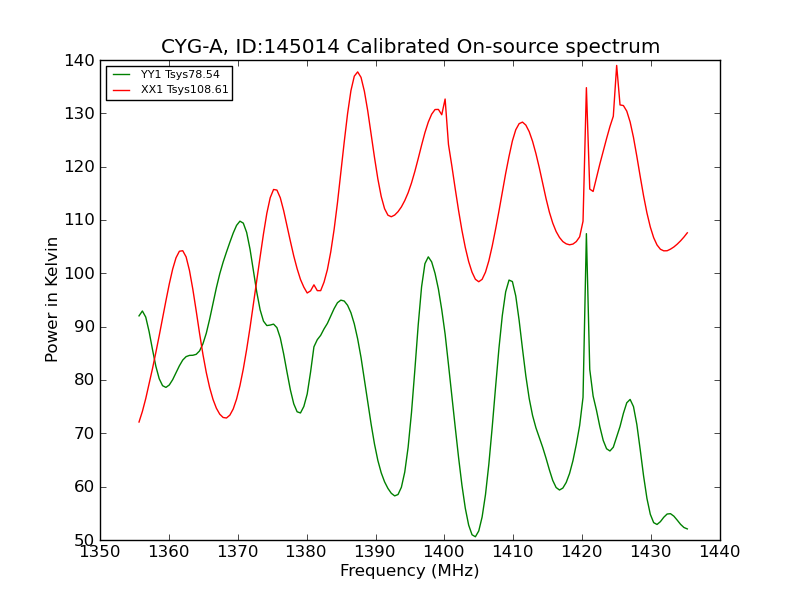 CYG-A, ID:145014 Calibrated On-source spectrum

YY1 Tsys78.54
XX1 Tsys108.61

Power in Kelvin

140
130
120
110
100
90
80
70
60
50

1350 1360 1370 1380 1390 1400 1410 1420 1430 1440

Frequency (MHz)